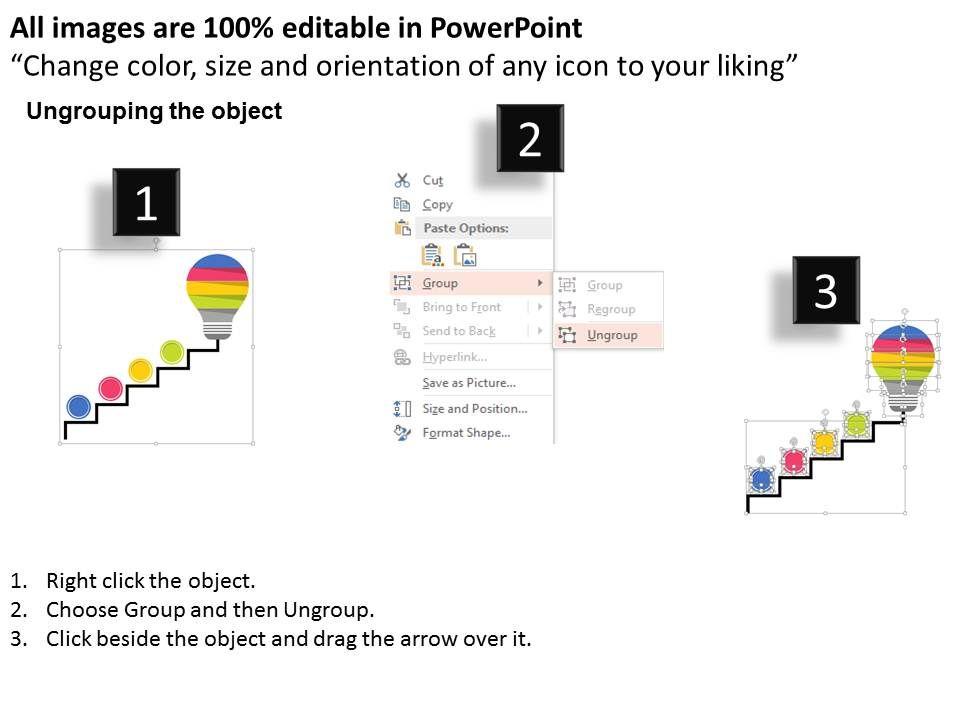 All images are 100% editable in PowerPoint
“Change color, size and orientation of any icon to your liking”

Ungrouping the object

1

2

Cut
Copy
Paste Options:
Group
Bring to Front
Send to Back
Hyperlink...
Save as Picture...
Size and Position...
Format Shape...

Group
Regroup
Ungroup

3

1. Right click the object.
2. Choose Group and then Ungroup.
3. Click beside the object and drag the arrow over it.